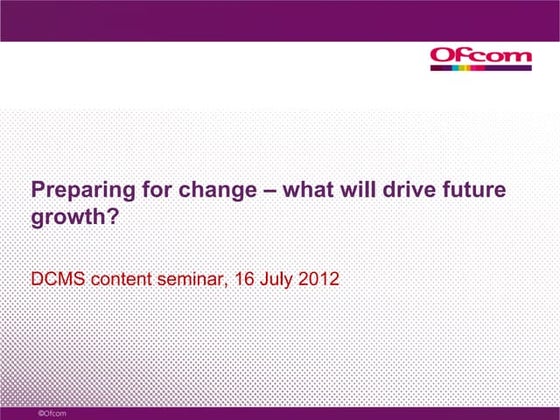 Ofcom

Preparing for change – what will drive future growth?

DCMS content seminar, 16 July 2012

©Ofcom